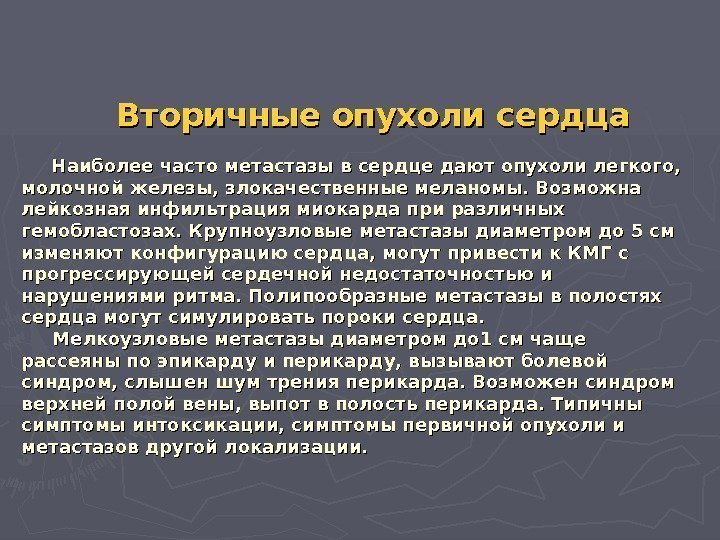 Вторичные опухоли сердца

Наиболее часто метастазы в сердце дают опухоли легкого, молочной железы, злокачественные меланомы. Возможна лейкозная инфильтрация миокарда при различных гемобластозах. Крупноузловые метастазы диаметром до 5 см изменяют конфигурацию сердца, могут привести к КМГ с прогрессирующей сердечной недостаточностью и нарушениями ритма. Полипообразные метастазы в полостях сердца могут симулировать пороки сердца.

Мелкоузловые метастазы диаметром до1 см чаще рассеяны по эпикарду и перикарду, вызывают болевой синдром, слышен шум трения перикарда. Возможен синдром верхней полой вены, выпот в полость перикарда. Типичны симптомы интоксикации, симптомы первичной опухоли и метастазов другой локализации.